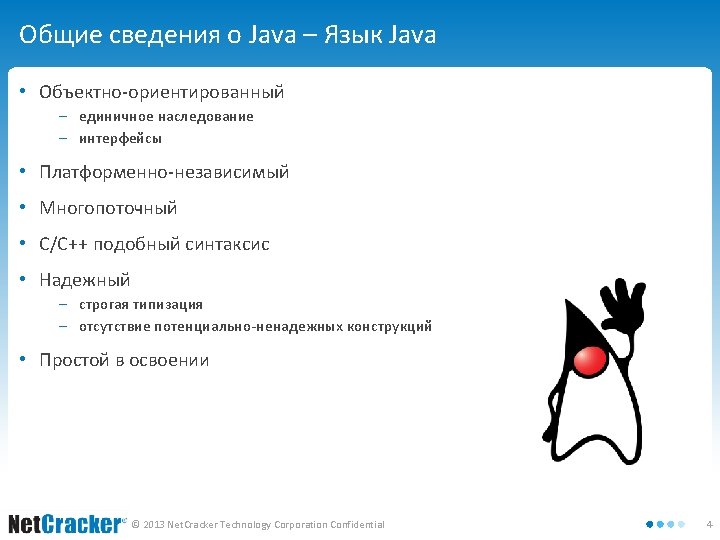 Общие сведения о Java – Язык Java

• Объектно-ориентированный
– единичное наследование
– интерфейсы

• Платформенно-независимый

• Многопоточный

• C/C++ подобный синтаксис

• Надежный
– строгая типизация
– отсутствие потенциально-ненадежных конструкций

• Простой в освоении

NetCracker © 2013 NetCracker Technology Corporation Confidential

4